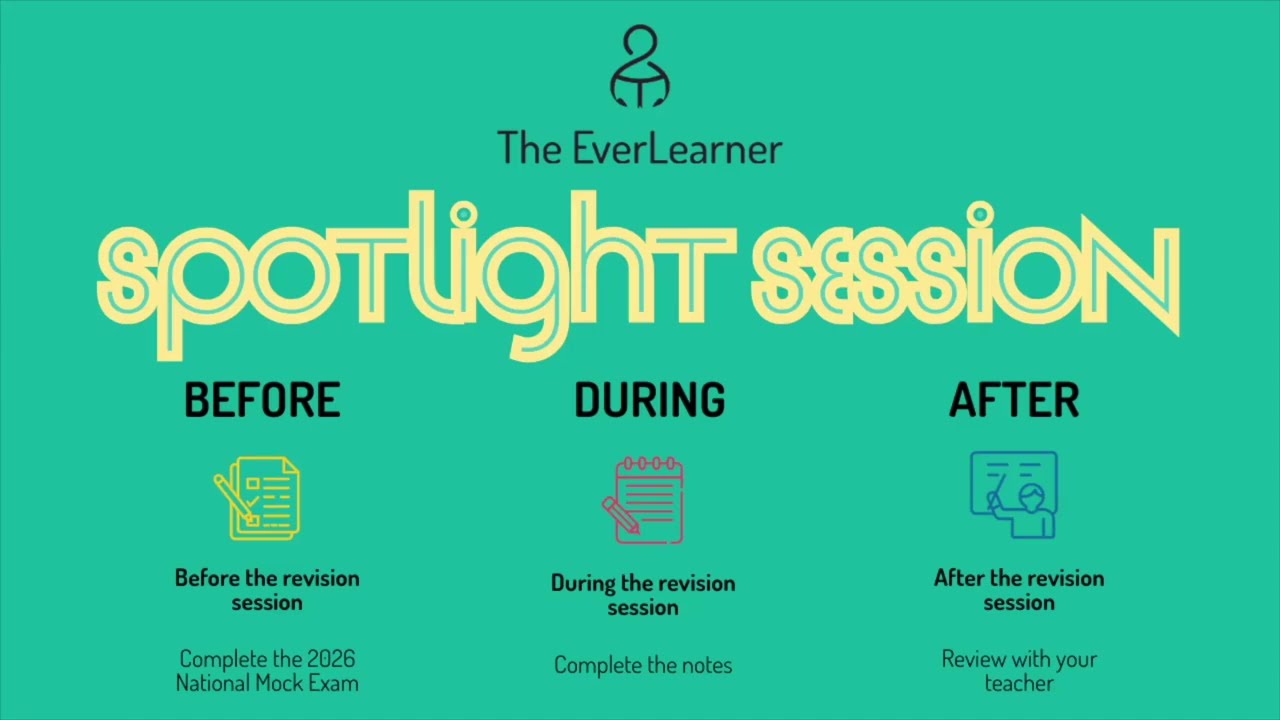 The EverLearner

spotlight session

BEFORE

Before the revision session

Complete the 2026 National Mock Exam

DURING

During the revision session

Complete the notes

AFTER

After the revision session

Review with your teacher